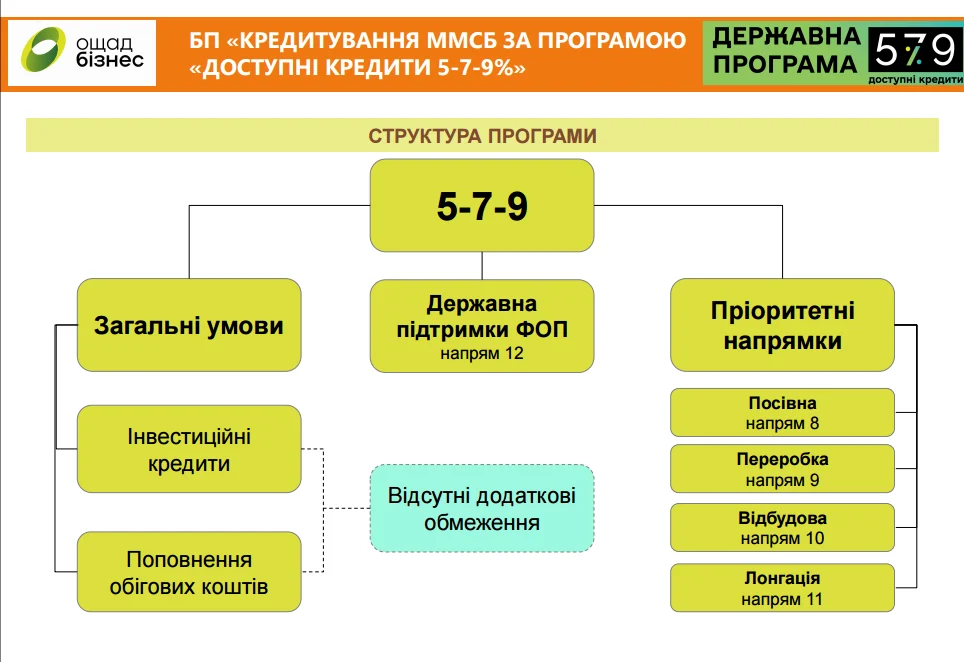 ощад бізнес

БП «КРЕДИТУВАННЯ ММСБ ЗА ПРОГРАМОЮ «ДОСТУПНІ КРЕДИТИ 5-7-9%»

ДЕРЖАВНА ПРОГРАМА

579 доступні кредити

СТРУКТУРА ПРОГРАМИ

5-7-9

Загальні умови

Державна підтримки ФОП
напрям 12

Пріоритетні напрямки

Інвестиційні кредити

Поповнення обігових коштів

Відсутні додаткові обмеження

Посівна
напрям 8

Переробка
напрям 9

Відбудова
напрям 10

Лонгація
напрям 11